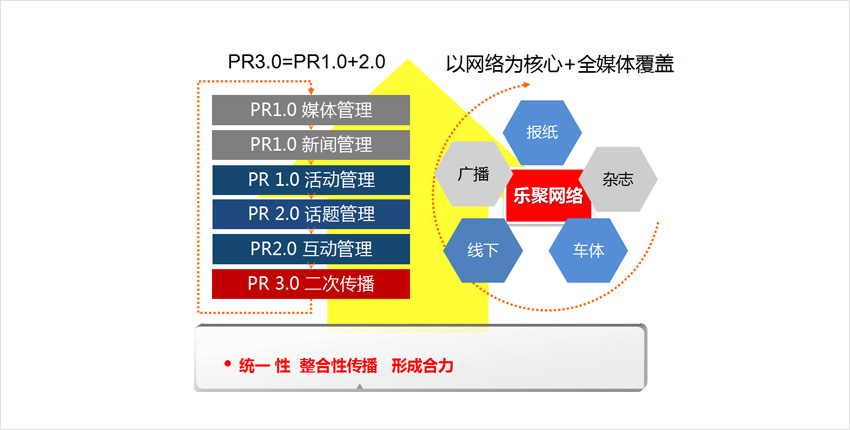 PR3.0=PR1.0+2.0

PR1.0 媒体管理

PR1.0 新闻管理

PR 1.0 活动管理

PR 2.0 话题管理

PR2.0 互动管理

PR 3.0 二次传播

以网络为核心+全媒体覆盖

报纸

广播

杂志

乐聚网络

线下

车体

• 统一 性 整合性传播 形成合力